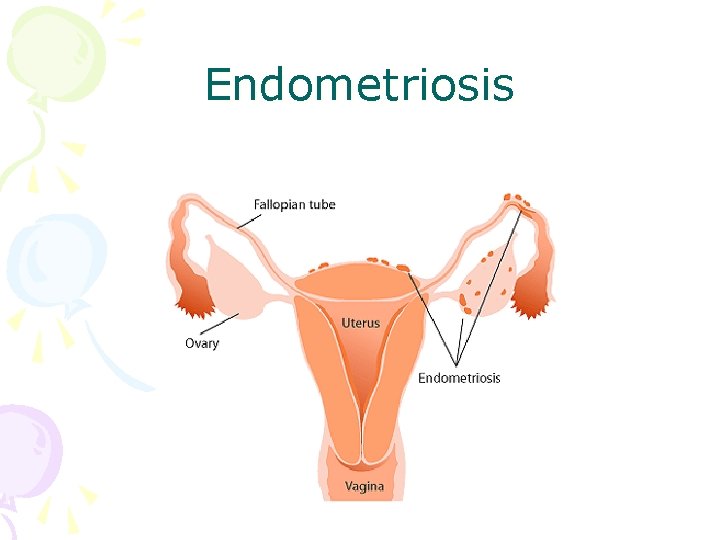 Endometriosis

Fallopian tube

Ovary

Uterus

Endometriosis

Vagina